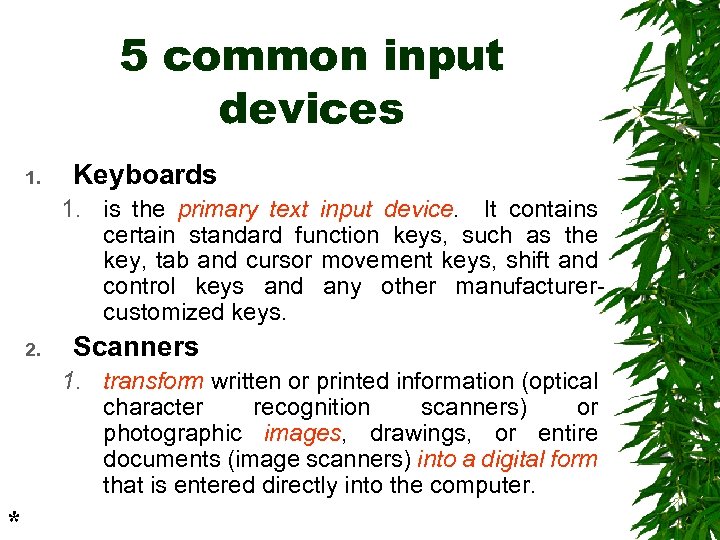 5 common input devices

1. Keyboards
   1. is the primary text input device. It contains certain standard function keys, such as the key, tab and cursor movement keys, shift and control keys and any other manufacturer-customized keys.
2. Scanners
   1. transform written or printed information (optical character recognition scanners) or photographic images, drawings, or entire documents (image scanners) into a digital form that is entered directly into the computer.

*